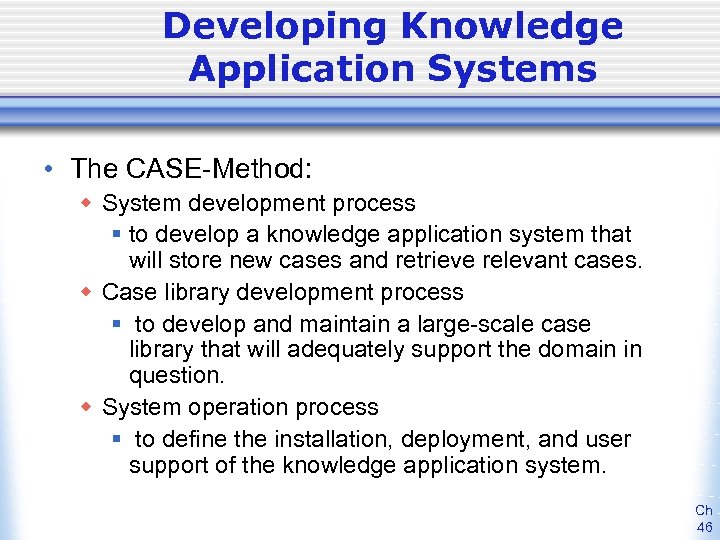 Developing Knowledge Application Systems

• The CASE-Method:
◆ System development process
▪ to develop a knowledge application system that will store new cases and retrieve relevant cases.
◆ Case library development process
▪ to develop and maintain a large-scale case library that will adequately support the domain in question.
◆ System operation process
▪ to define the installation, deployment, and user support of the knowledge application system.

Ch 46